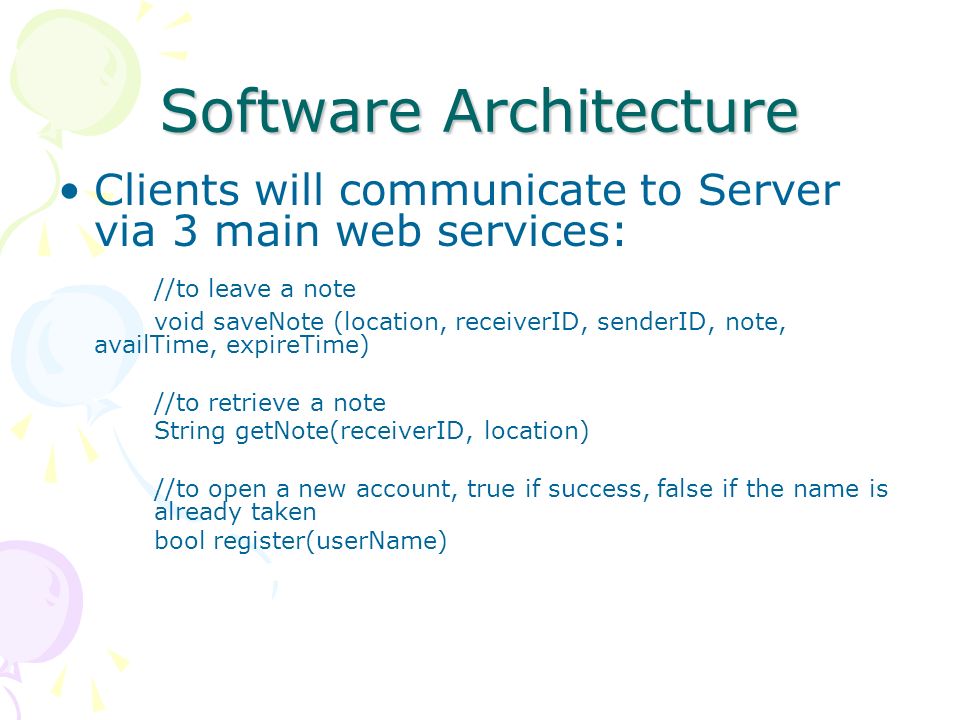 Software Architecture

• Clients will communicate to Server via 3 main web services:

//to leave a note
void saveNote (location, receiverID, senderID, note, availTime, expireTime)

//to retrieve a note
String getNote(receiverID, location)

//to open a new account, true if success, false if the name is already taken
bool register(userName)